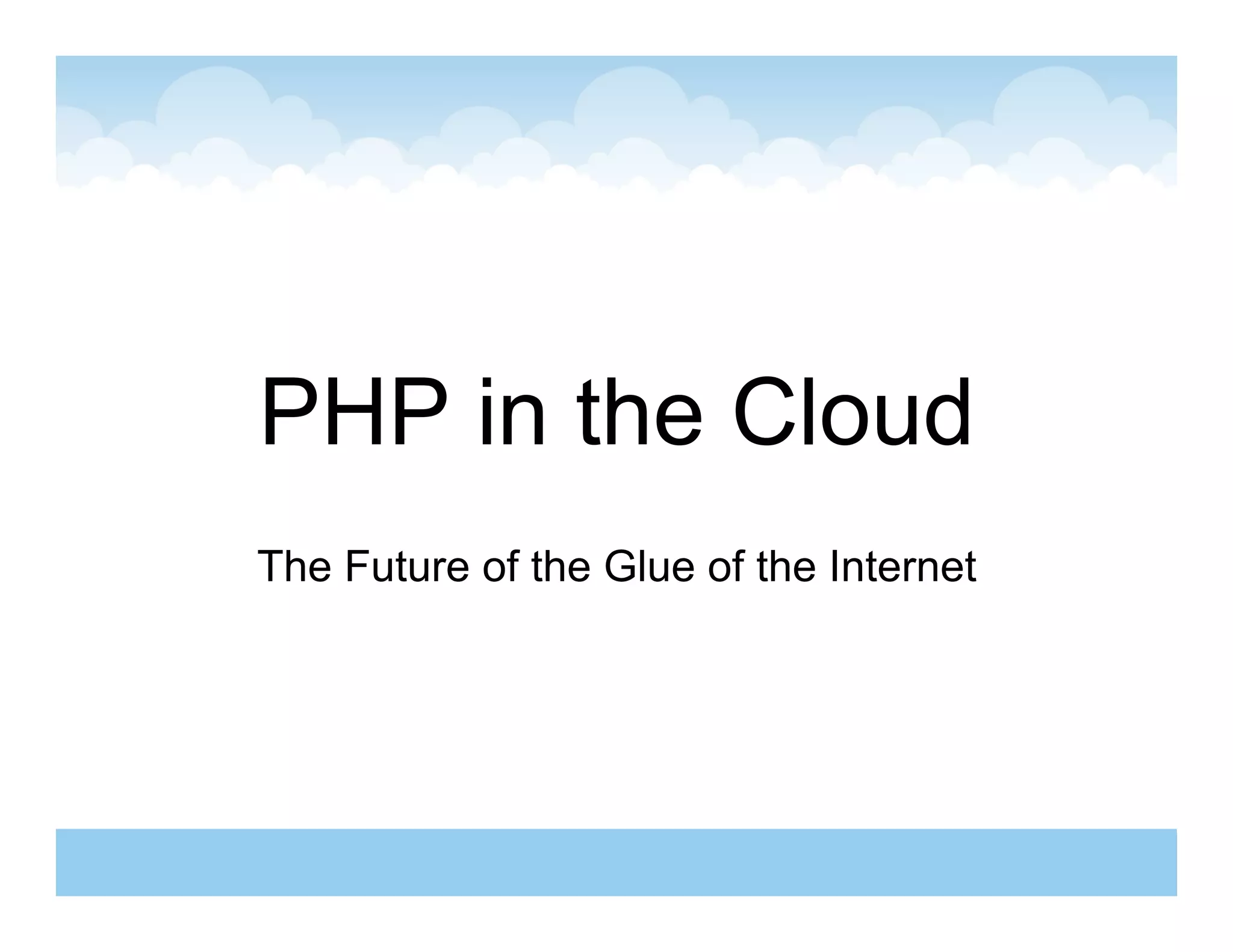 PHP in the Cloud

The Future of the Glue of the Internet